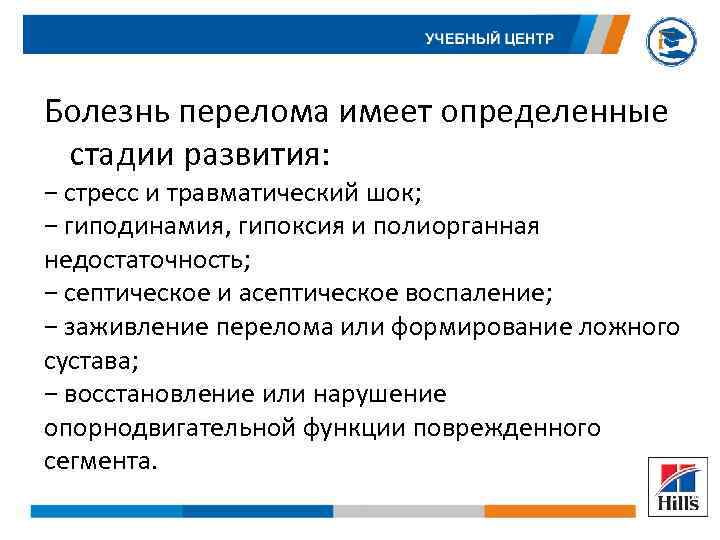 УЧЕБНЫЙ ЦЕНТР

Болезнь перелома имеет определенные стадии развития:
– стресс и травматический шок;
– гиподинамия, гипоксия и полиорганная недостаточность;
– септическое и асептическое воспаление;
– заживление перелома или формирование ложного сустава;
– восстановление или нарушение опорнодвигательной функции поврежденного сегмента.

Hill's